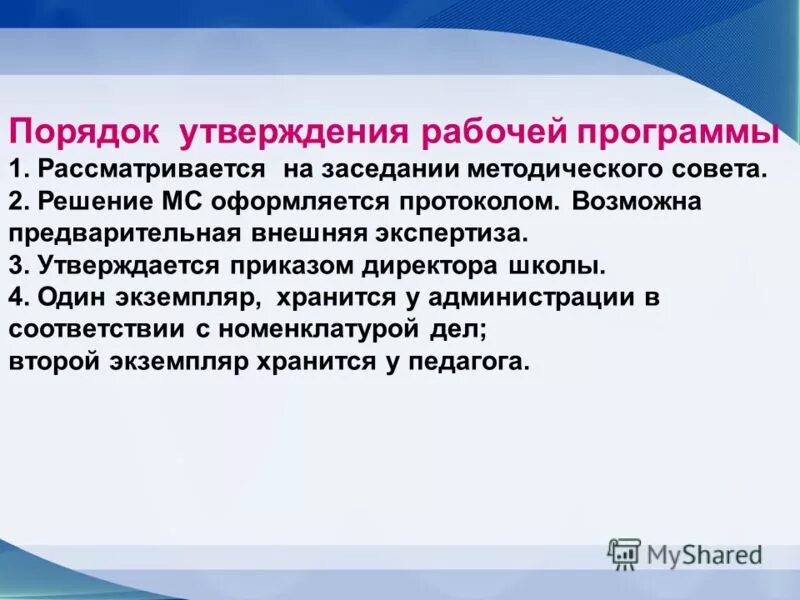 Порядок утверждения рабочей программы
1. Рассматривается на заседании методического совета.
2. Решение МС оформляется протоколом. Возможна предварительная внешняя экспертиза.
3. Утверждается приказом директора школы.
4. Один экземпляр, хранится у администрации в соответствии с номенклатурой дел;
второй экземпляр хранится у педагога.

MyShared